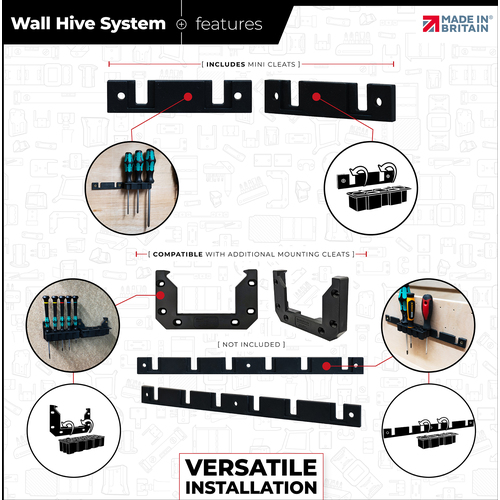 Wall Hive System + features

MADE IN® BRITAIN

[ INCLUDES MINI CLEATS ]

[ COMPATIBLE WITH ADDITIONAL MOUNTING CLEATS ]

[ NOT INCLUDED ]

VERSATILE INSTALLATION